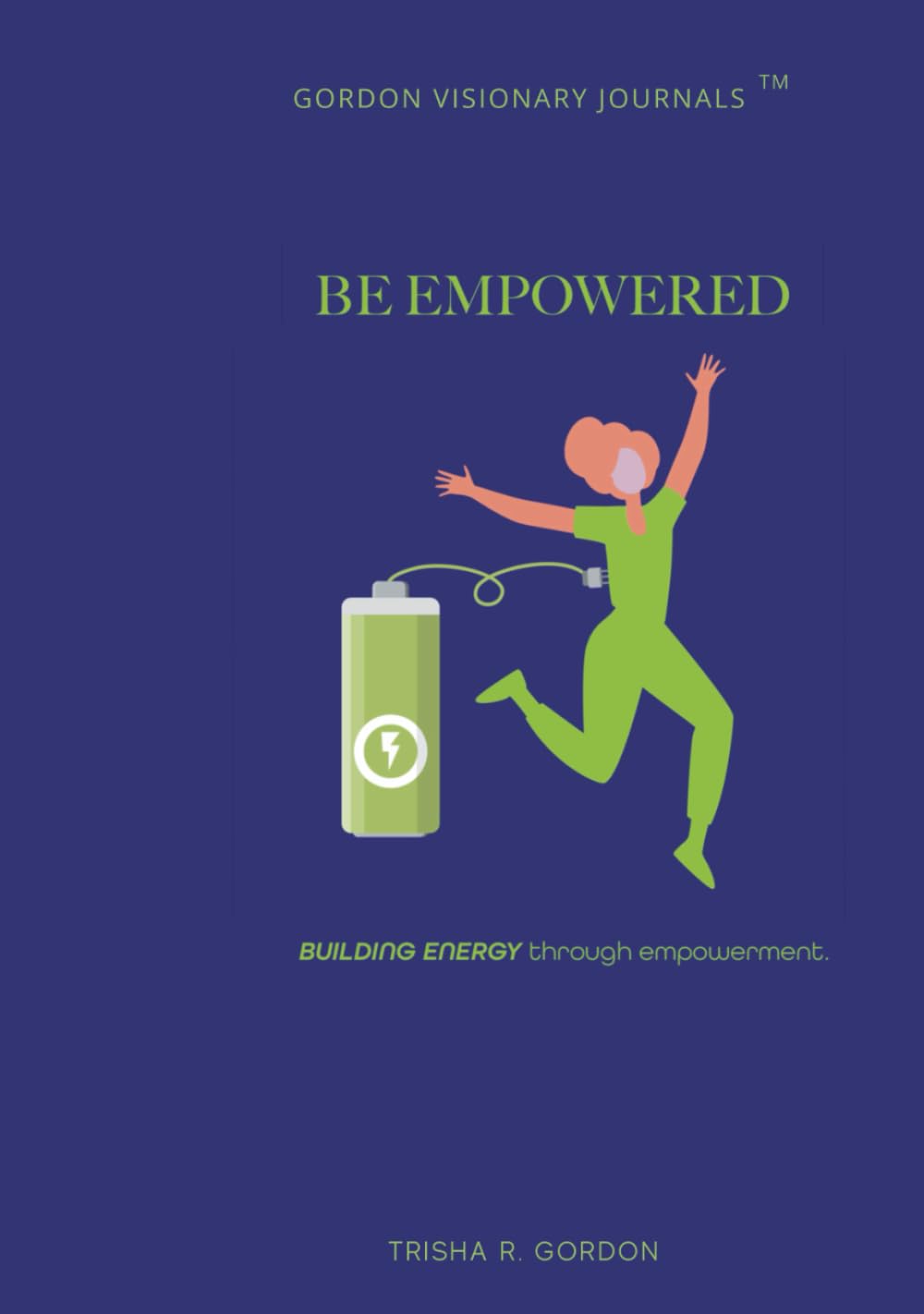 GORDON VISIONARY JOURNALS ™

BE EMPOWERED

BUILDING ENERGY through empowerment.

TRISHA R. GORDON